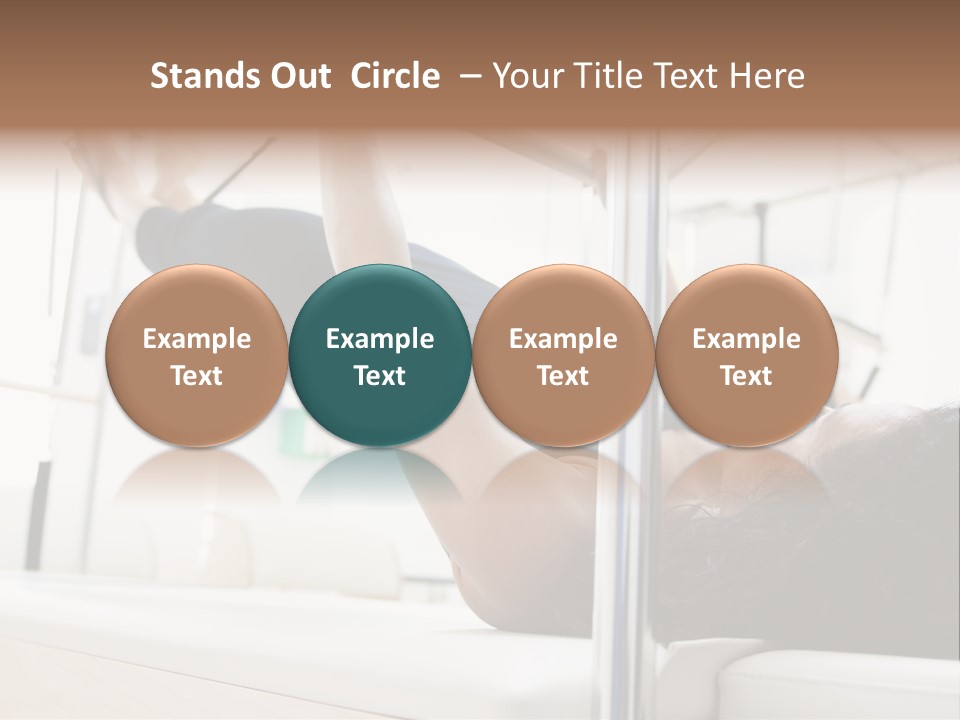 Stands Out Circle – Your Title Text Here

Example Text

Example Text

Example Text

Example Text